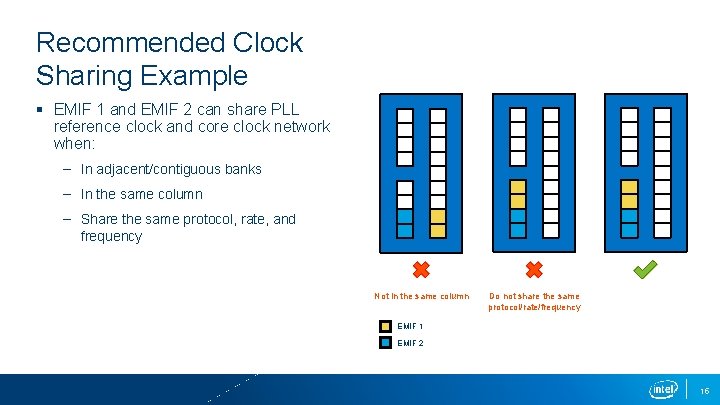 Recommended Clock Sharing Example

▪ EMIF 1 and EMIF 2 can share PLL reference clock and core clock network when:

– In adjacent/contiguous banks

– In the same column

– Share the same protocol, rate, and frequency

Not in the same column

Do not share the same protocol/rate/frequency

EMIF 1

EMIF 2

intel

16